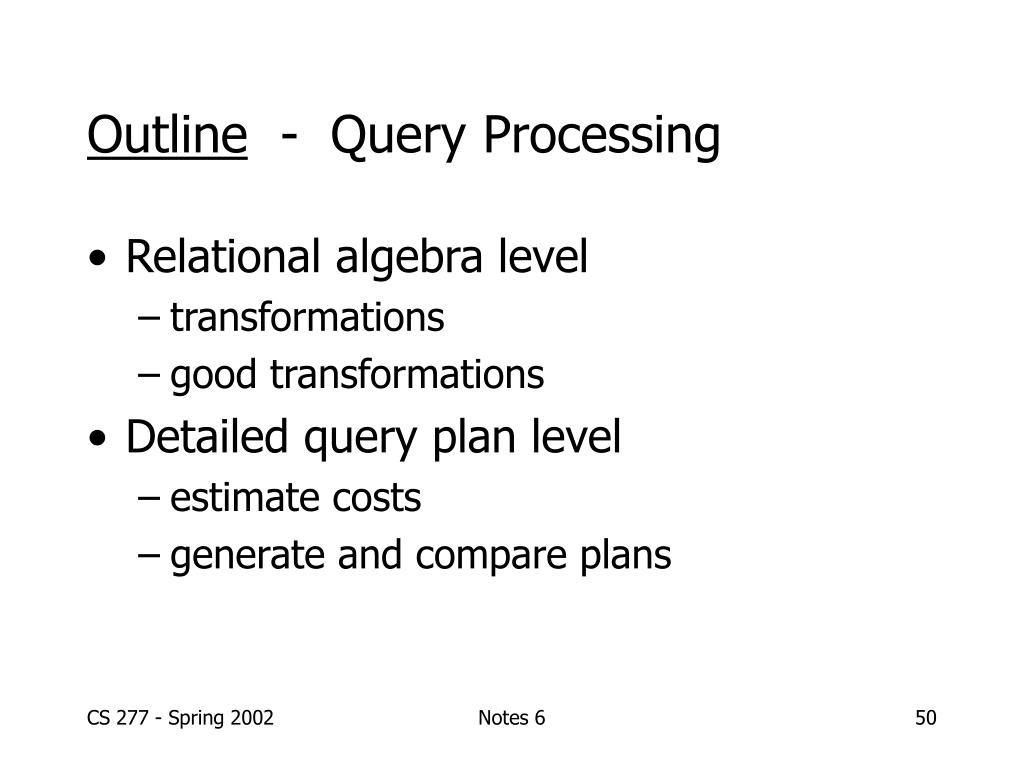 Outline - Query Processing

• Relational algebra level
– transformations
– good transformations
• Detailed query plan level
– estimate costs
– generate and compare plans

CS 277 - Spring 2002
Notes 6
50